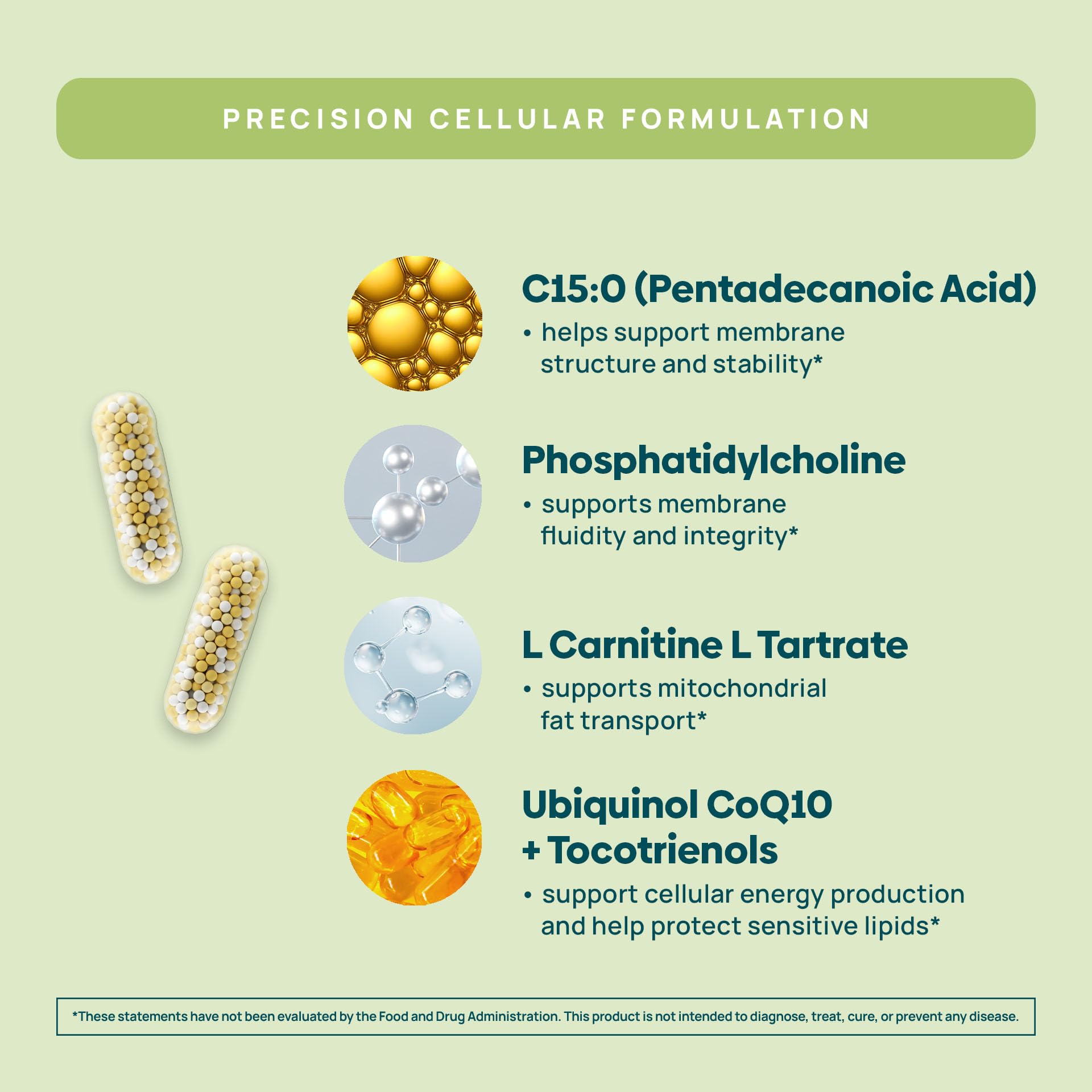 PRECISION CELLULAR FORMULATION

C15:0 (Pentadecanoic Acid)

• helps support membrane structure and stability*

Phosphatidylcholine

• supports membrane fluidity and integrity*

L Carnitine L Tartrate

• supports mitochondrial fat transport*

Ubiquinol CoQ10 + Tocotrienols

• support cellular energy production and help protect sensitive lipids*

*These statements have not been evaluated by the Food and Drug Administration. This product is not intended to diagnose, treat, cure, or prevent any disease.